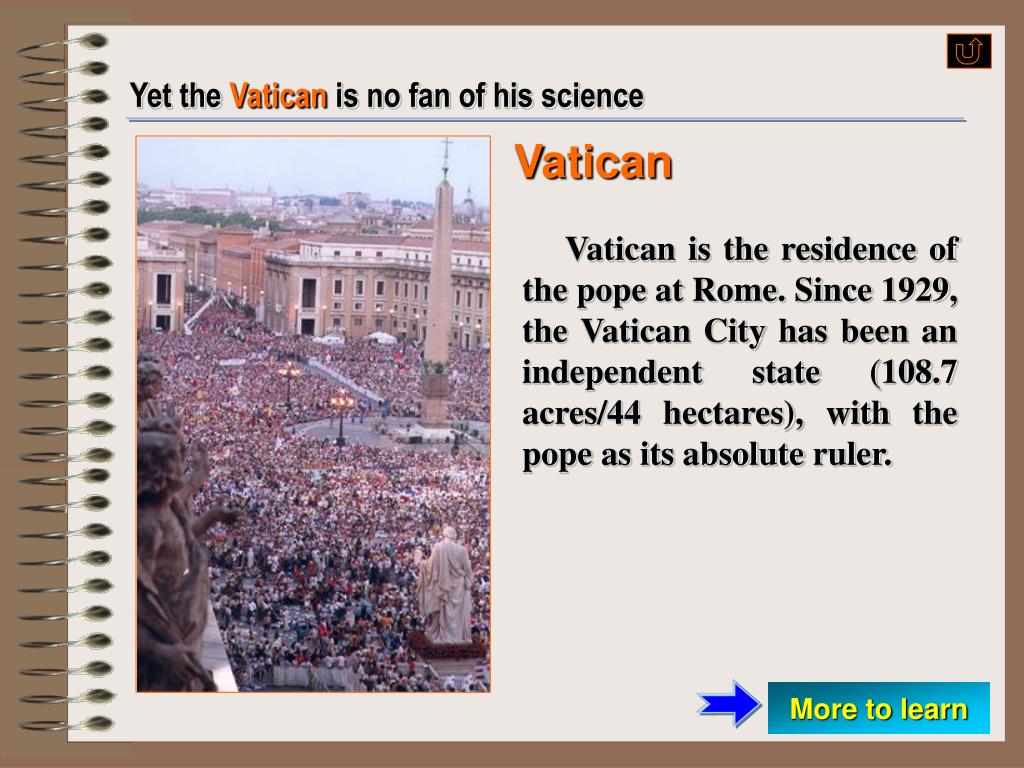 Yet the Vatican is no fan of his science

Vatican

Vatican is the residence of the pope at Rome. Since 1929, the Vatican City has been an independent state (108.7 acres/44 hectares), with the pope as its absolute ruler.

More to learn